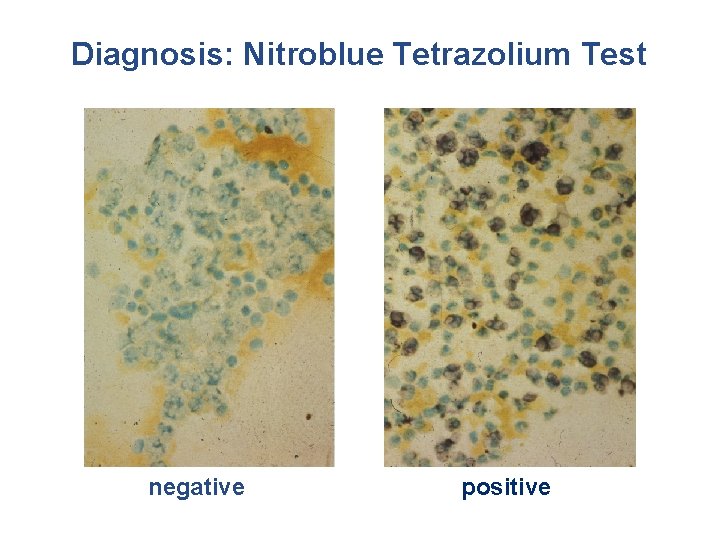 Diagnosis: Nitroblue Tetrazolium Test

negative

positive